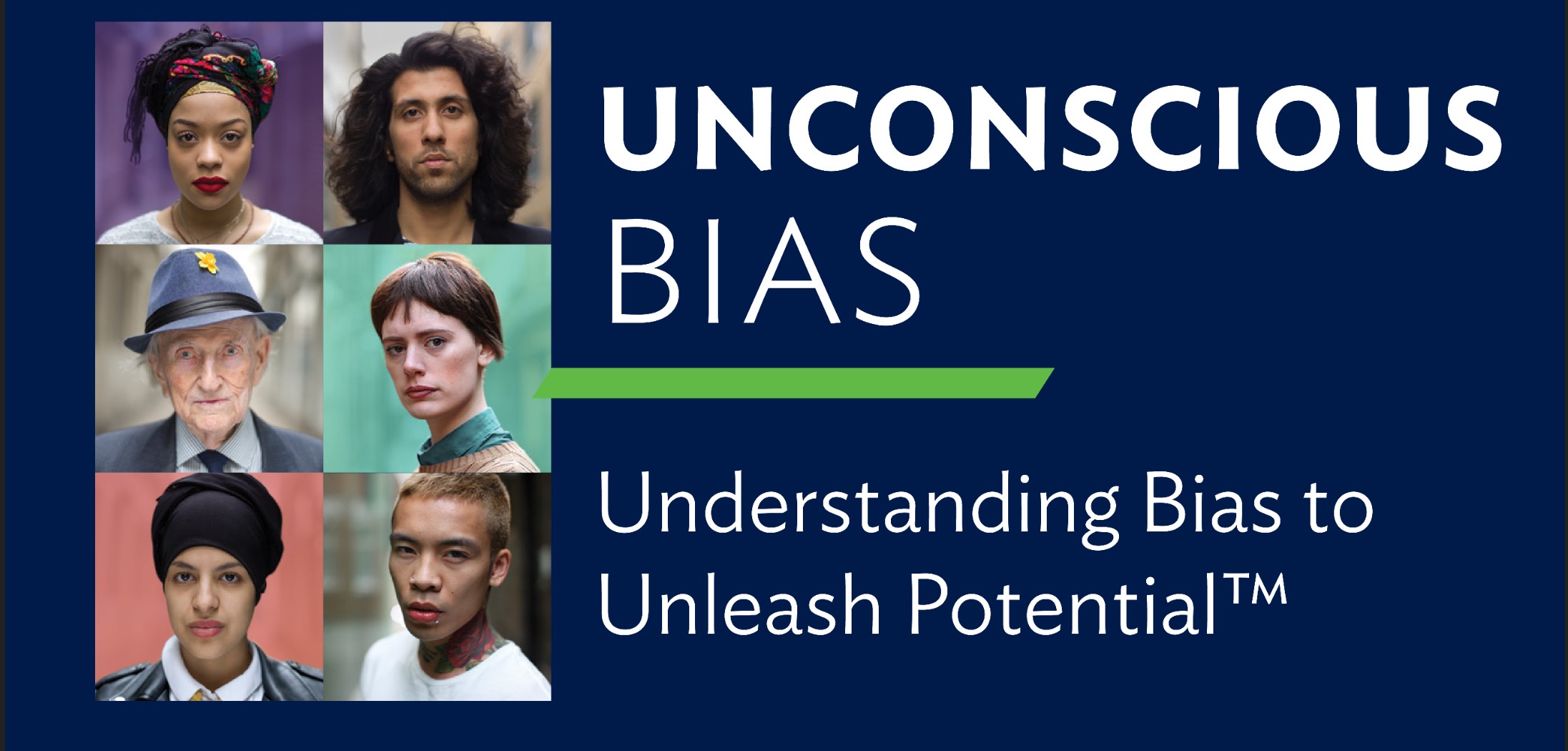 UNCONSCIOUS
BIAS

Understanding Bias to Unleash Potential™